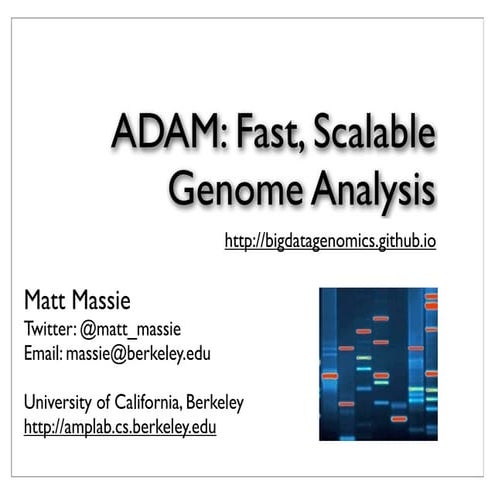 ADAM: Fast, Scalable Genome Analysis

http://bigdatagenomics.github.io

Matt Massie
Twitter: @matt_massie
Email: massie@berkeley.edu

University of California, Berkeley
http://amplab.cs.berkeley.edu